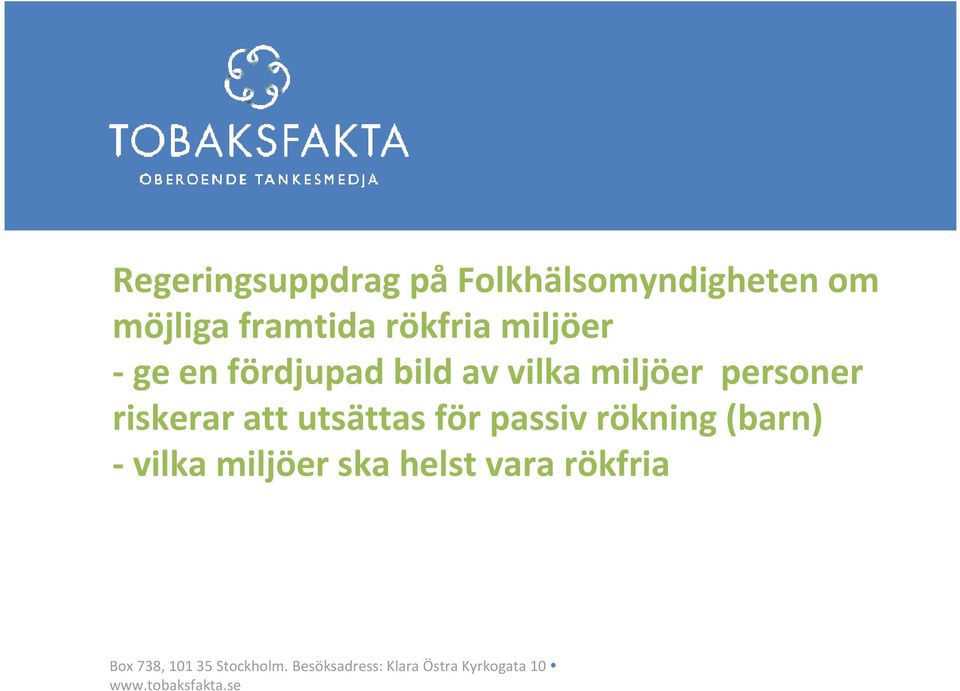 TOBAKSFAKTA
OBEROENDE TANKESMEDJA

Regeringsuppdrag på Folkhälsomyndigheten om möjliga framtida rökfria miljöer
- ge en fördjupad bild av vilka miljöer personer riskerar att utsättas för passiv rökning (barn)
- vilka miljöer ska helst vara rökfria

Box 738, 101 35 Stockholm. Besöksadress: Klara Östra Kyrkogata 10 • www.tobaksfakta.se